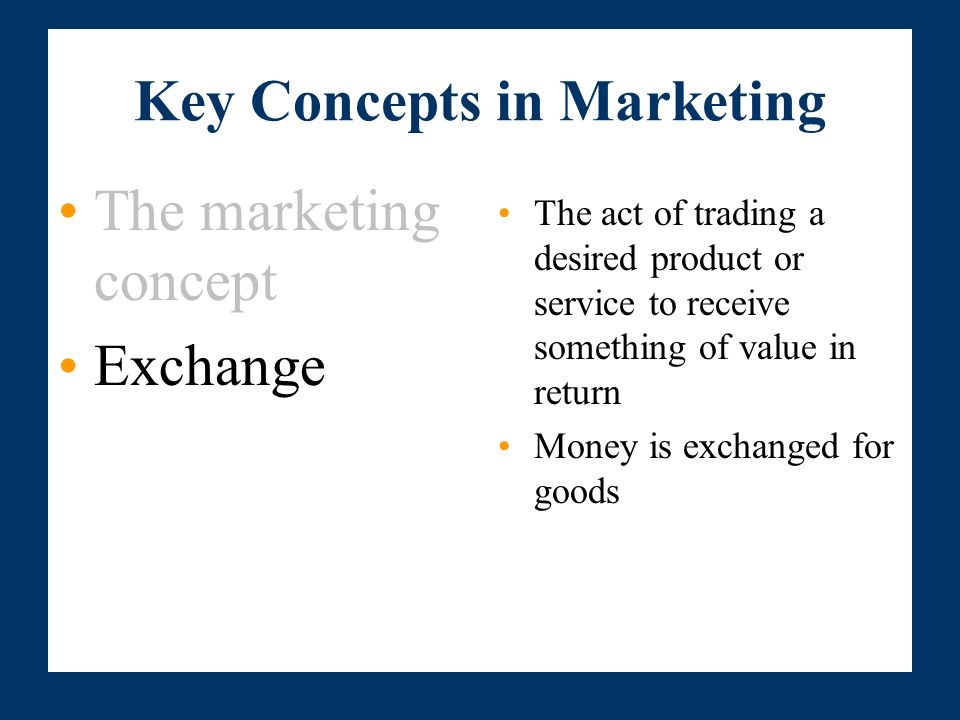 Key Concepts in Marketing

• The marketing concept
• Exchange

• The act of trading a desired product or service to receive something of value in return
• Money is exchanged for goods